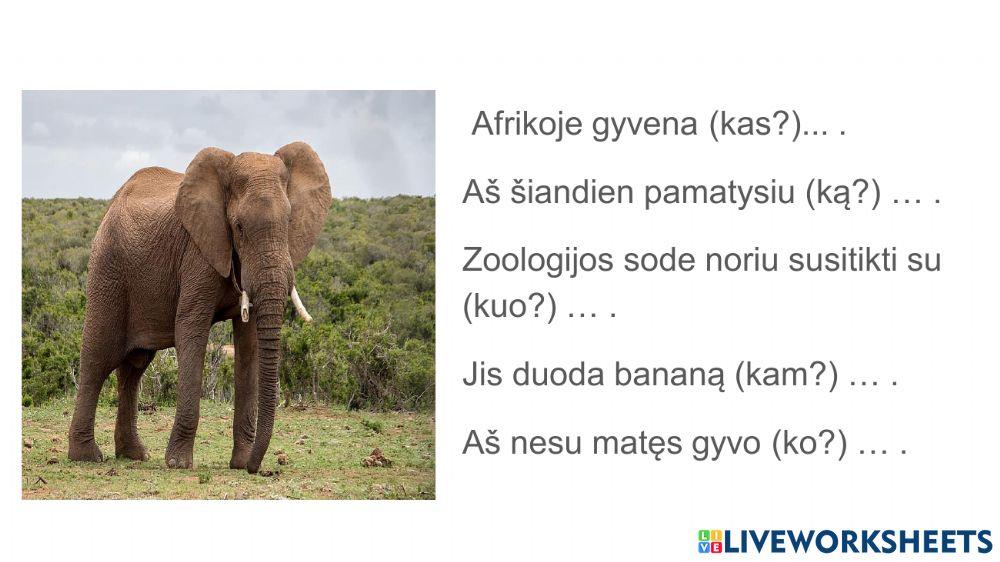 Afrikoje gyvena (kas?)... .

Aš šiandien pamatysiu (ką?) … .

Zoologijos sode noriu susitikti su (kuo?) … .

Jis duoda bananą (kam?) … .

Aš nesu matęs gyvo (ko?) … .

LIVEWORKSHEETS